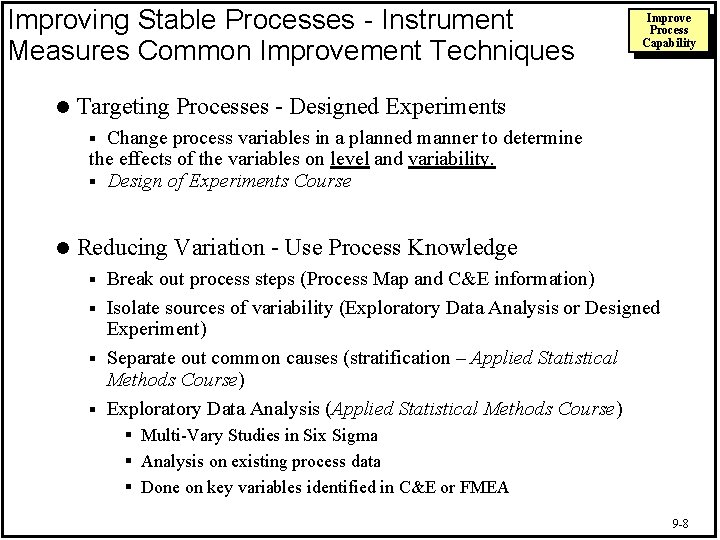 Improving Stable Processes - Instrument Measures Common Improvement Techniques

Improve Process Capability

● Targeting Processes - Designed Experiments

▪ Change process variables in a planned manner to determine the effects of the variables on level and variability.

▪ Design of Experiments Course

● Reducing Variation - Use Process Knowledge

▪ Break out process steps (Process Map and C&E information)

▪ Isolate sources of variability (Exploratory Data Analysis or Designed Experiment)

▪ Separate out common causes (stratification – Applied Statistical Methods Course)

▪ Exploratory Data Analysis (Applied Statistical Methods Course)

▪ Multi-Vary Studies in Six Sigma

▪ Analysis on existing process data

▪ Done on key variables identified in C&E or FMEA

9-8